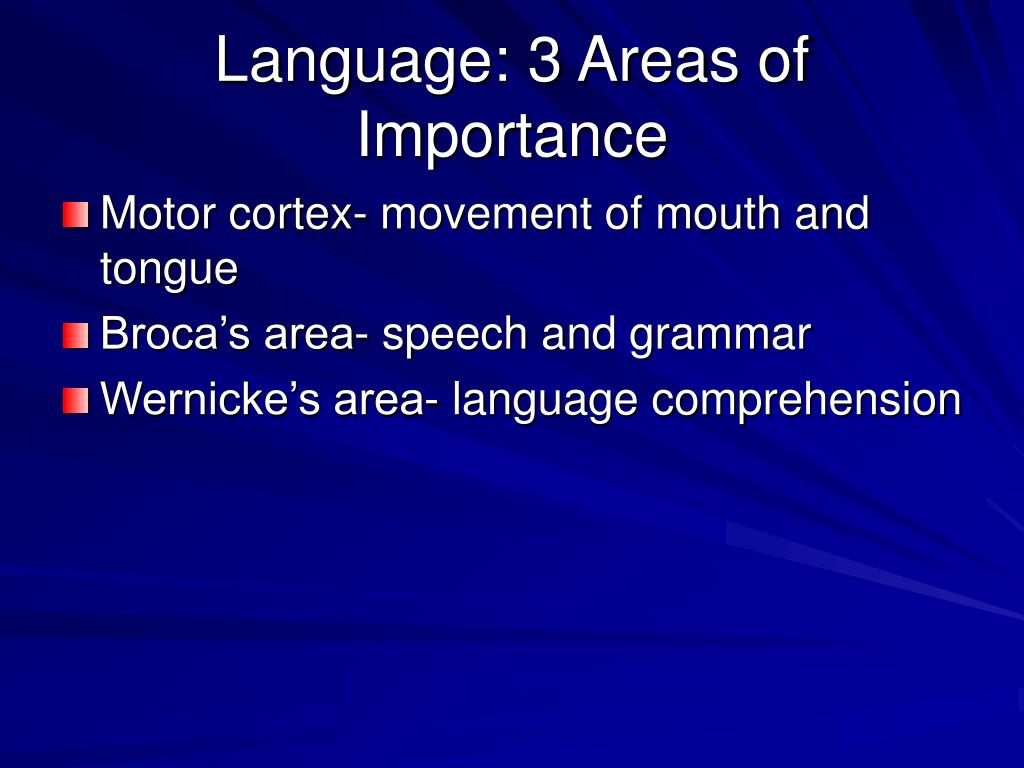 Language: 3 Areas of Importance

Motor cortex- movement of mouth and tongue

Broca’s area- speech and grammar

Wernicke’s area- language comprehension